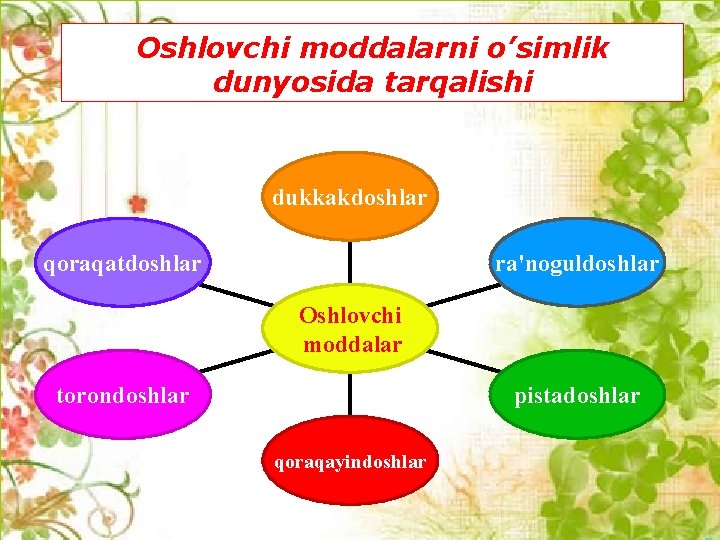 Oshlovchi moddalarni o’simlik dunyosida tarqalishi

dukkakdoshlar

qoraqatdoshlar

ra'noguldoshlar

Oshlovchi moddalar

torondoshlar

pistadoshlar

qoraqayindoshlar